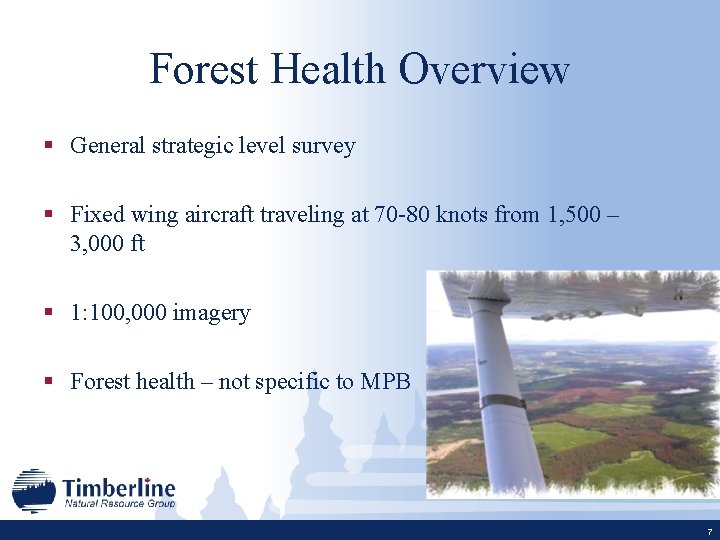 Forest Health Overview

▪ General strategic level survey

▪ Fixed wing aircraft traveling at 70-80 knots from 1,500 – 3,000 ft

▪ 1:100,000 imagery

▪ Forest health – not specific to MPB

Timberline
Natural Resource Group

7